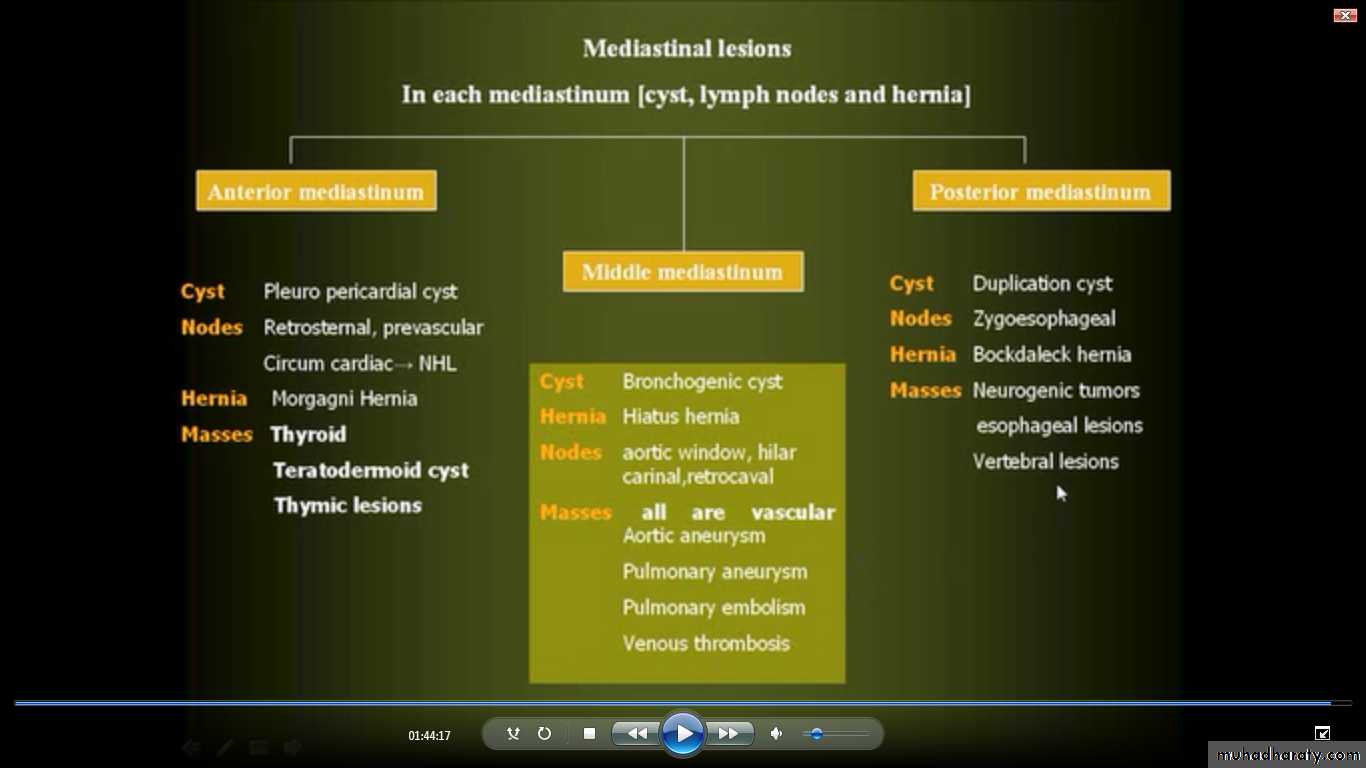 Mediastinal lesions

In each mediastinum [cyst, lymph nodes and hernia]

Anterior mediastinum

Cyst Pleuro pericardial cyst
Nodes Retrosternal, prevascular
Circum cardiac→ NHL
Hernia Morgagni Hernia
Masses Thyroid
Teratodermoid cyst
Thymic lesions

Middle mediastinum

Cyst Bronchogenic cyst
Hernia Hiatus hernia
Nodes aortic window, hilar carinal,retrocaval
Masses all are vascular
Aortic aneurysm
Pulmonary aneurysm
Pulmonary embolism
Venous thrombosis

Posterior mediastinum

Cyst Duplication cyst
Nodes Zygoesophageal
Hernia Bockdaleck hernia
Masses Neurogenic tumors
esophageal lesions
Vertebral lesions

01:44:17

muhadharaty.com